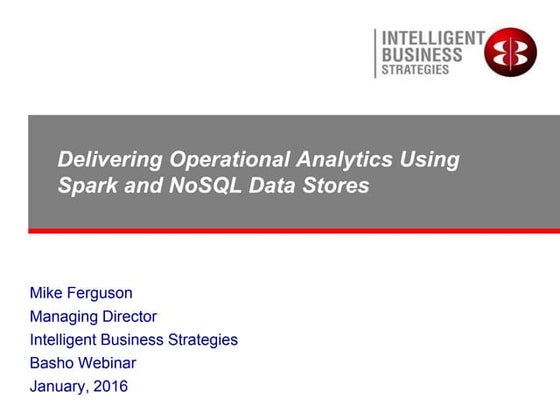 INTELLIGENT
BUSINESS
STRATEGIES

Delivering Operational Analytics Using Spark and NoSQL Data Stores

Mike Ferguson
Managing Director
Intelligent Business Strategies
Basho Webinar
January, 2016